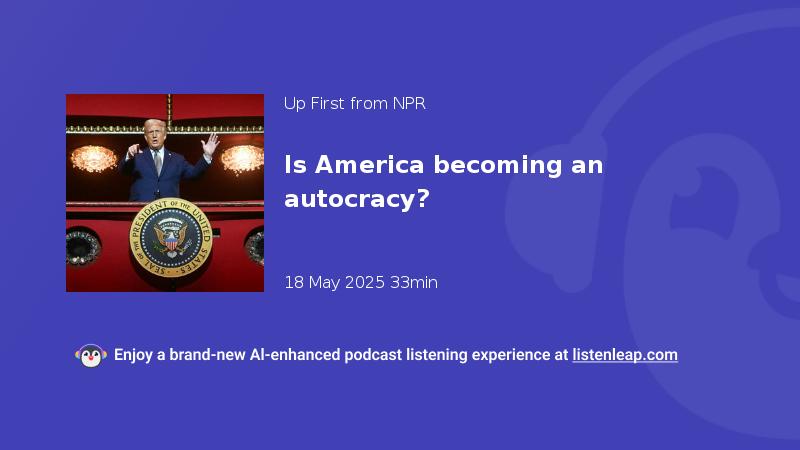 SEAL OF THE PRESIDENT OF THE UNITED STATES

Up First from NPR

Is America becoming an autocracy?

18 May 2025 33min

Enjoy a brand-new AI-enhanced podcast listening experience at listenleap.com